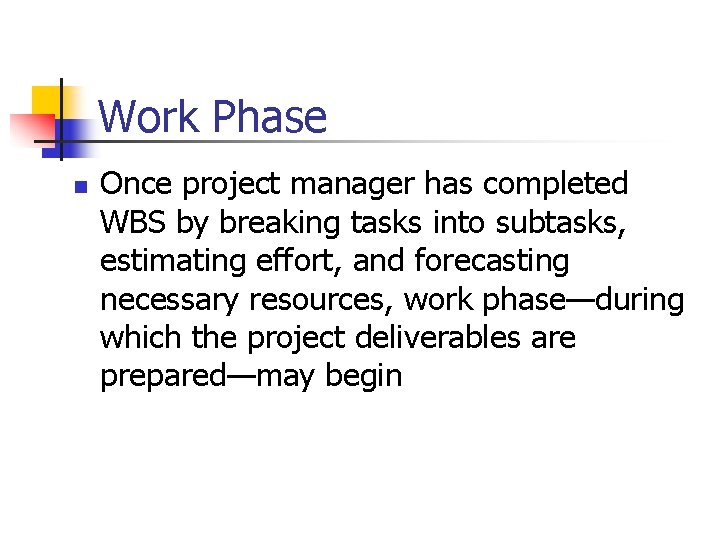 Work Phase

Once project manager has completed WBS by breaking tasks into subtasks, estimating effort, and forecasting necessary resources, work phase—during which the project deliverables are prepared—may begin